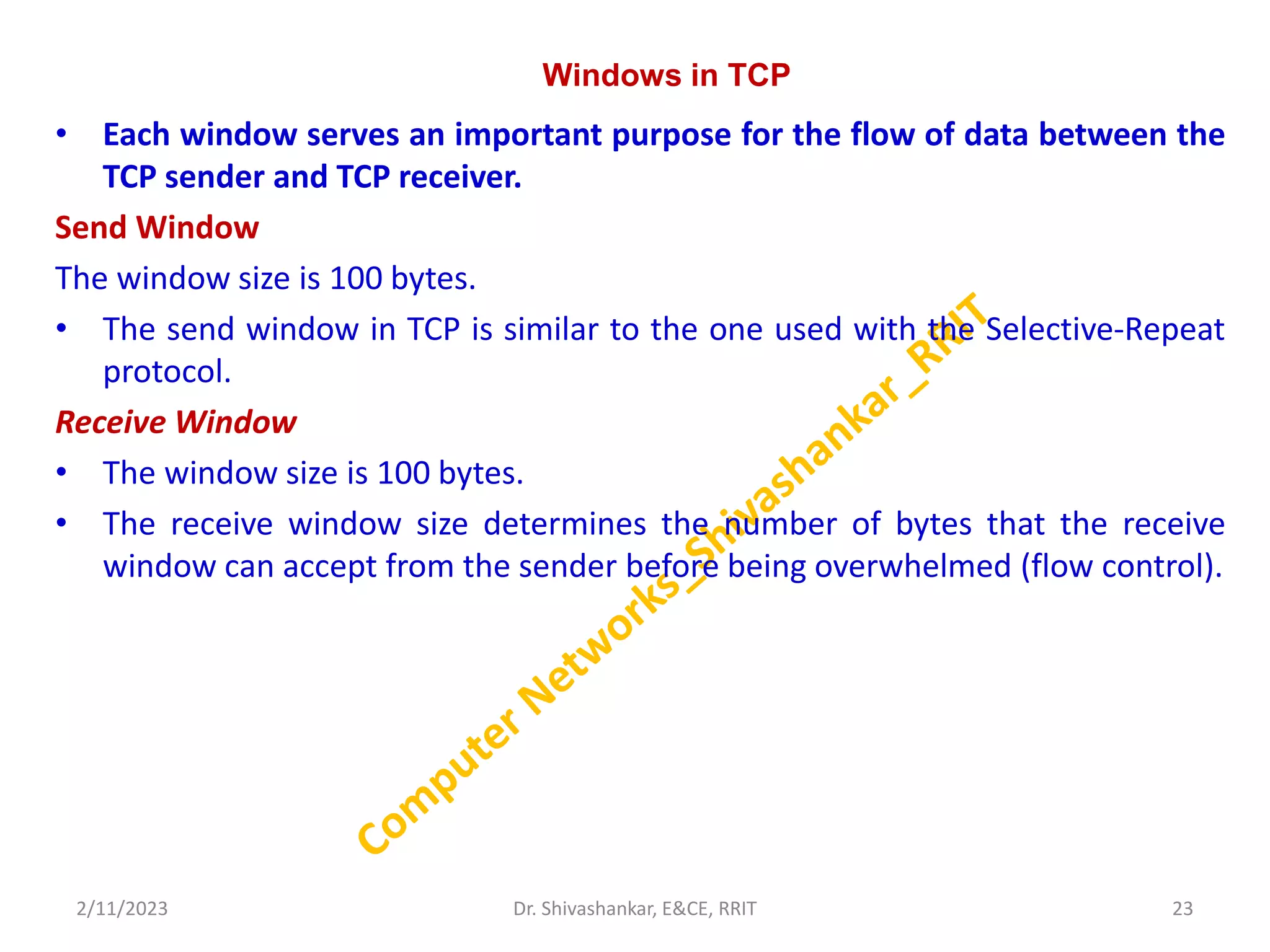 Windows in TCP

• Each window serves an important purpose for the flow of data between the TCP sender and TCP receiver.

Send Window

The window size is 100 bytes.

• The send window in TCP is similar to the one used with the Selective-Repeat protocol.

Receive Window

• The window size is 100 bytes.

• The receive window size determines the number of bytes that the receive window can accept from the sender before being overwhelmed (flow control).

Computer Networks_Shivashankar _RRIT

2/11/2023

Dr. Shivashankar, E&CE, RRIT

23